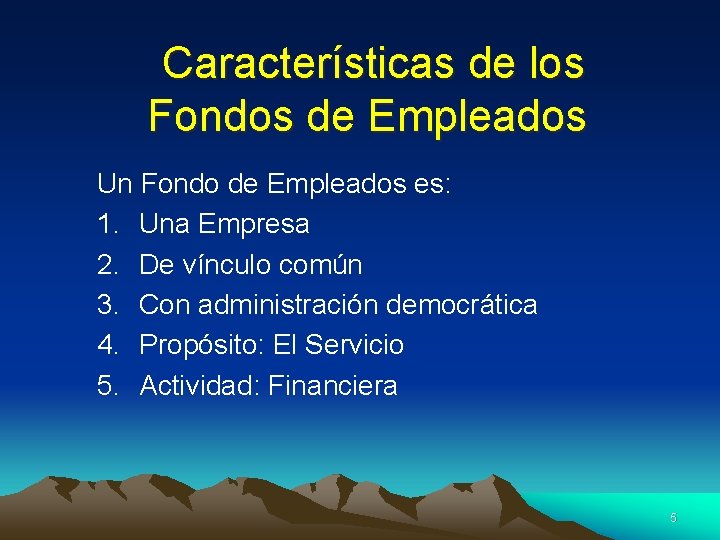 Características de los Fondos de Empleados

Un Fondo de Empleados es:
1. Una Empresa
2. De vínculo común
3. Con administración democrática
4. Propósito: El Servicio
5. Actividad: Financiera

6